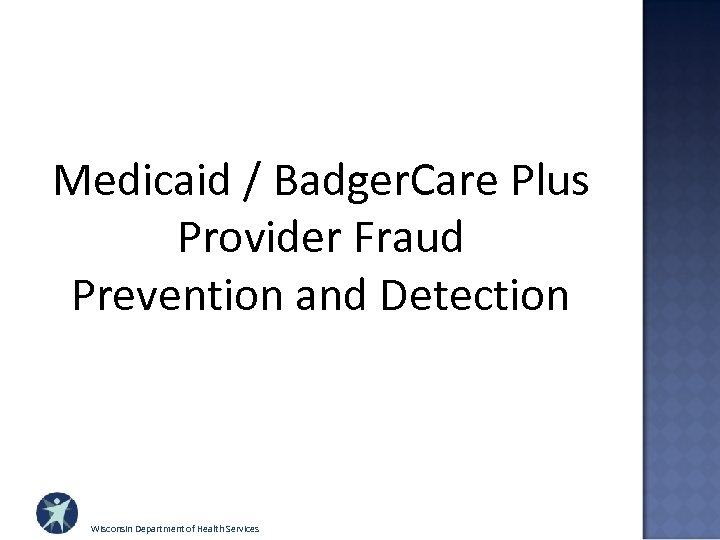 Medicaid / BadgerCare Plus
Provider Fraud
Prevention and Detection

Wisconsin Department of Health Services